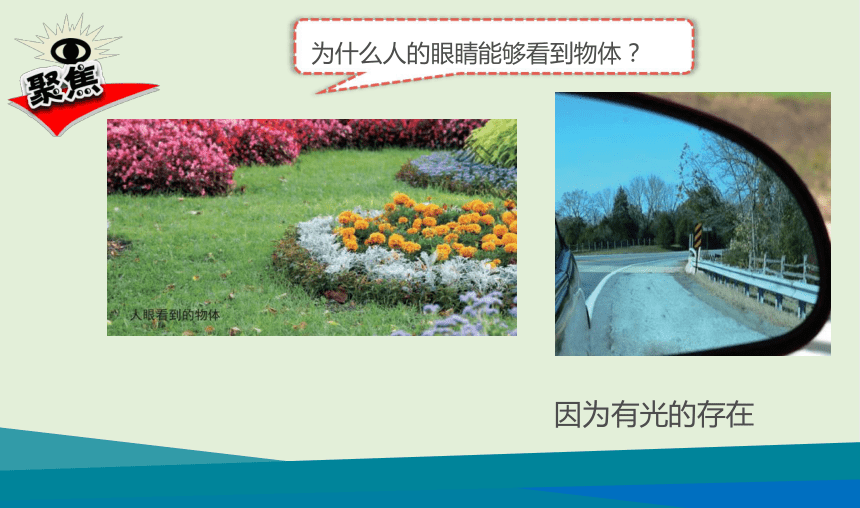 聚焦

为什么人的眼睛能够看到物体？

人眼看到的物体

因为有光的存在